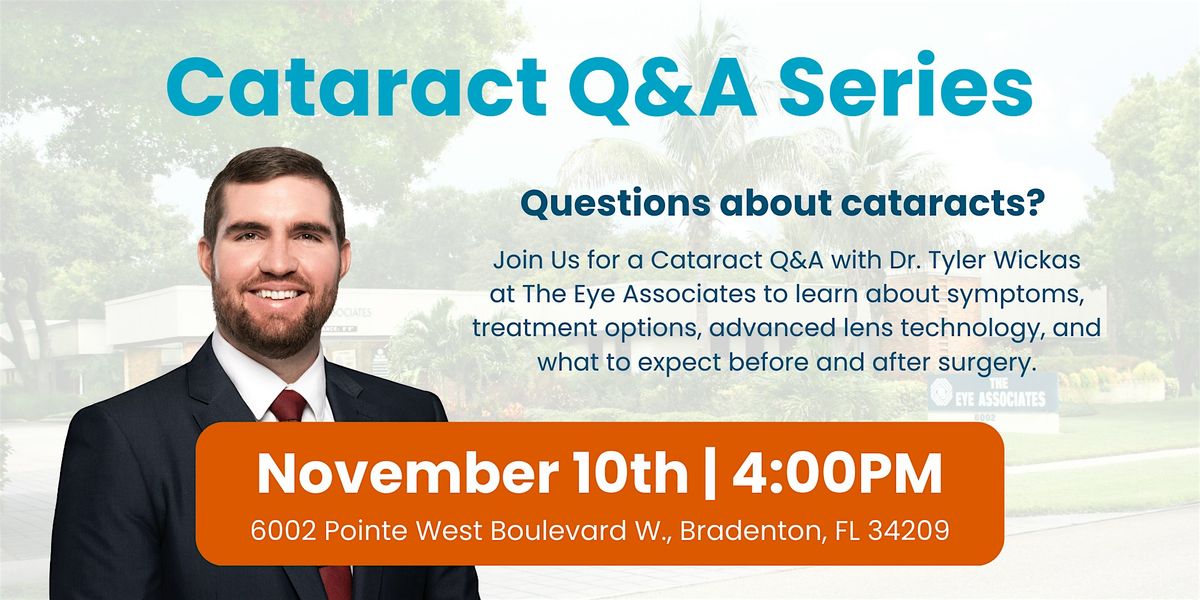 Cataract Q&A Series

Questions about cataracts?

Join Us for a Cataract Q&A with Dr. Tyler Wickas at The Eye Associates to learn about symptoms, treatment options, advanced lens technology, and what to expect before and after surgery.

THE EYE ASSOCIATES
6002

November 10th | 4:00PM
6002 Pointe West Boulevard W., Bradenton, FL 34209